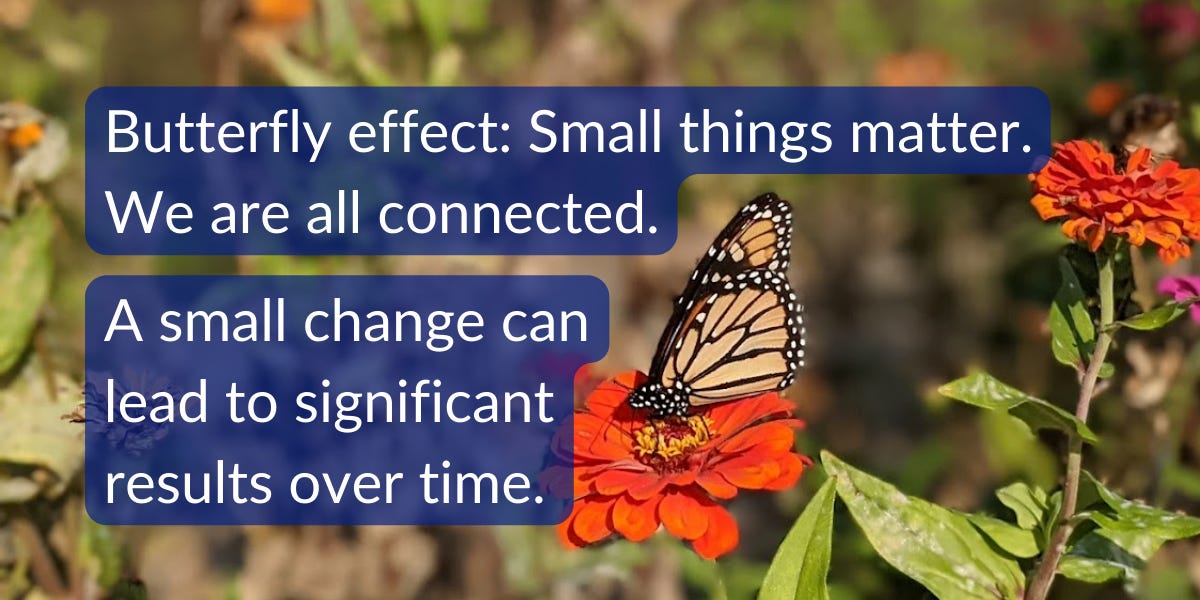 Butterfly effect: Small things matter. We are all connected.

A small change can lead to significant results over time.